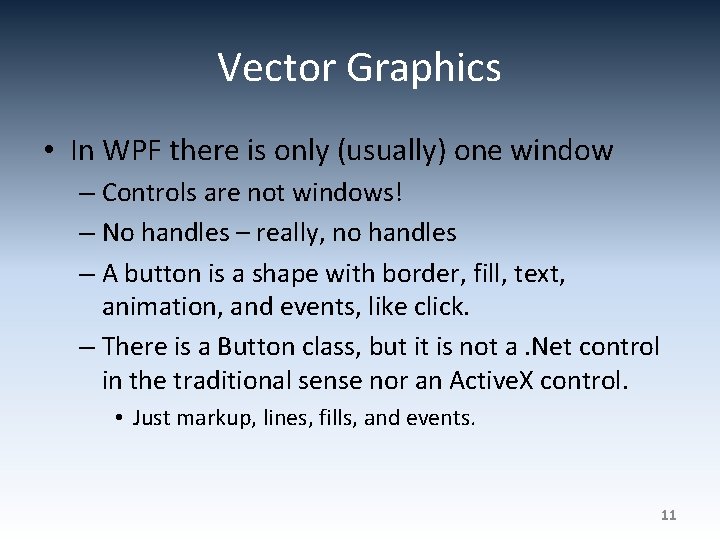 Vector Graphics

• In WPF there is only (usually) one window

– Controls are not windows!

– No handles – really, no handles

– A button is a shape with border, fill, text, animation, and events, like click.

– There is a Button class, but it is not a .Net control in the traditional sense nor an ActiveX control.

• Just markup, lines, fills, and events.

11